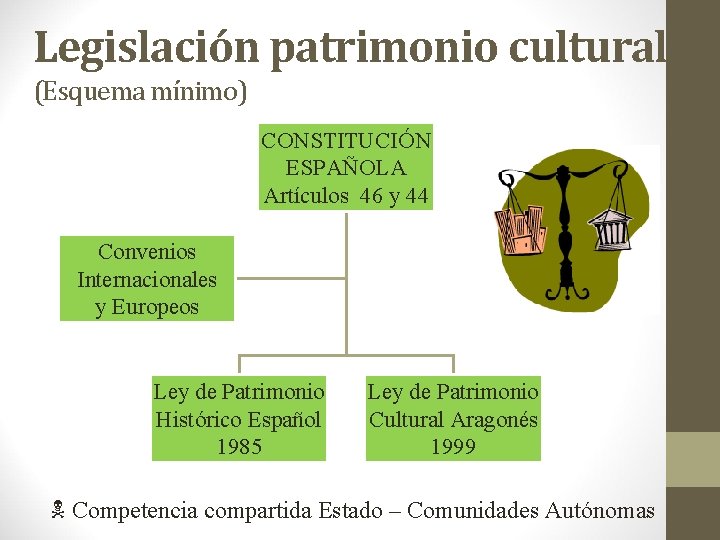 Legislación patrimonio cultural
(Esquema mínimo)

CONSTITUCIÓN ESPAÑOLA
Artículos 46 y 44

Convenios Internacionales y Europeos

Ley de Patrimonio Histórico Español
1985

Ley de Patrimonio Cultural Aragonés
1999

Competencia compartida Estado – Comunidades Autónomas